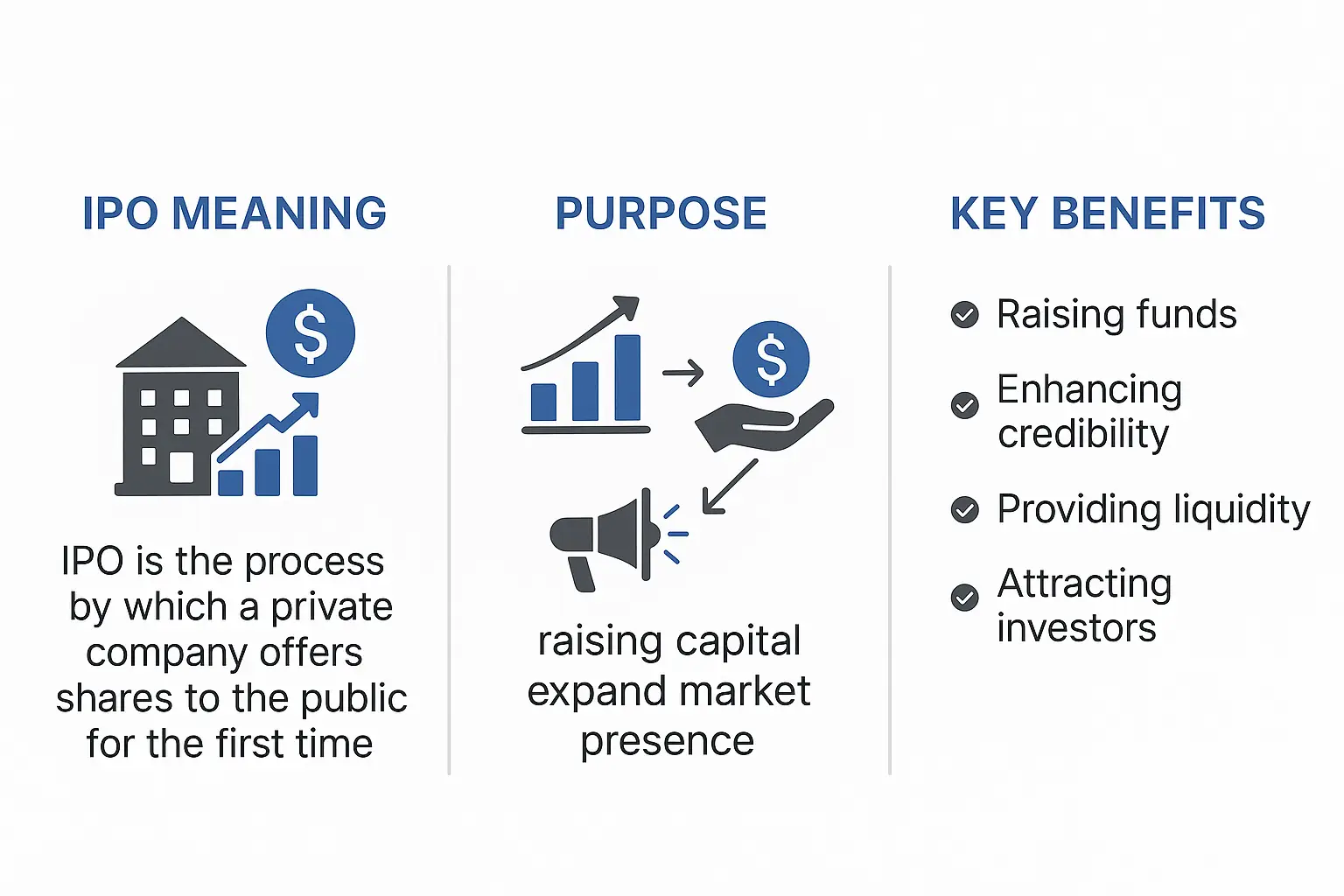 IPO MEANING

$

IPO is the process by which a private company offers shares to the public for the first time

PURPOSE

$

raising capital expand market presence

KEY BENEFITS

Raising funds

Enhancing credibility

Providing liquidity

Attracting investors